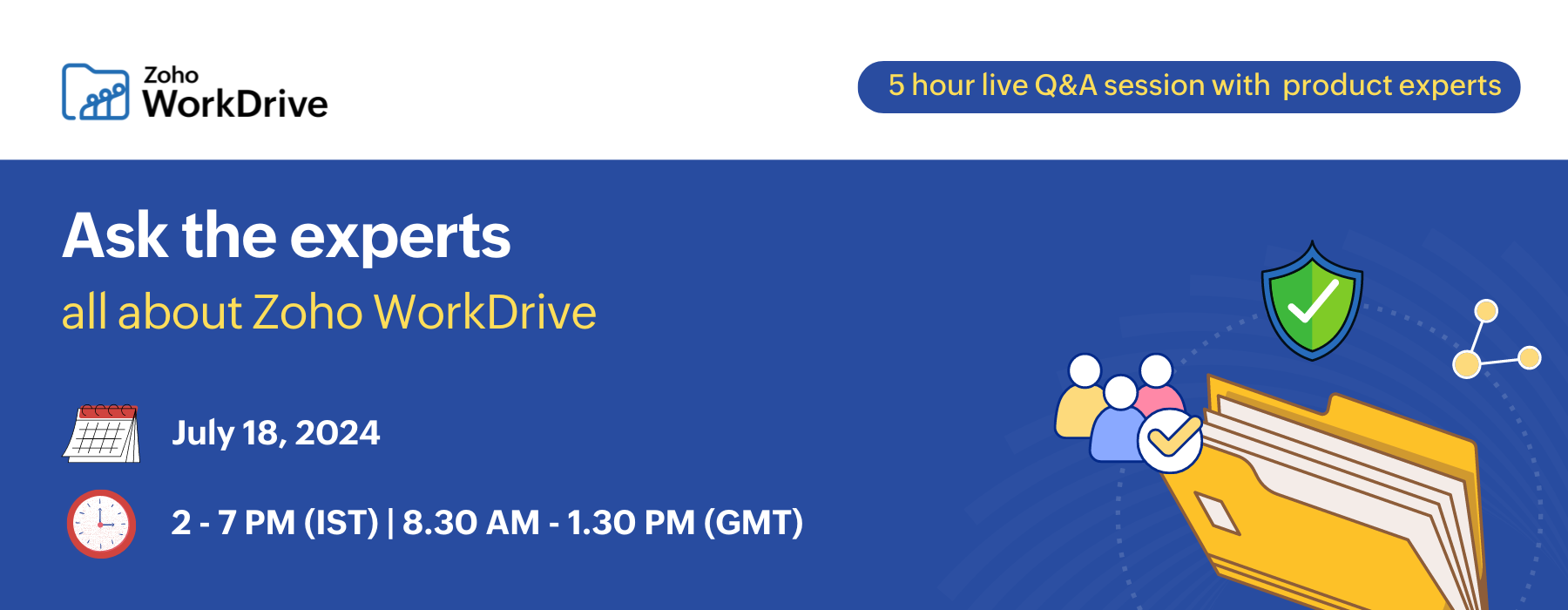 Zoho WorkDrive

5 hour live Q&A session with product experts

Ask the experts

all about Zoho WorkDrive

July 18, 2024

2 - 7 PM (IST) | 8.30 AM - 1.30 PM (GMT)